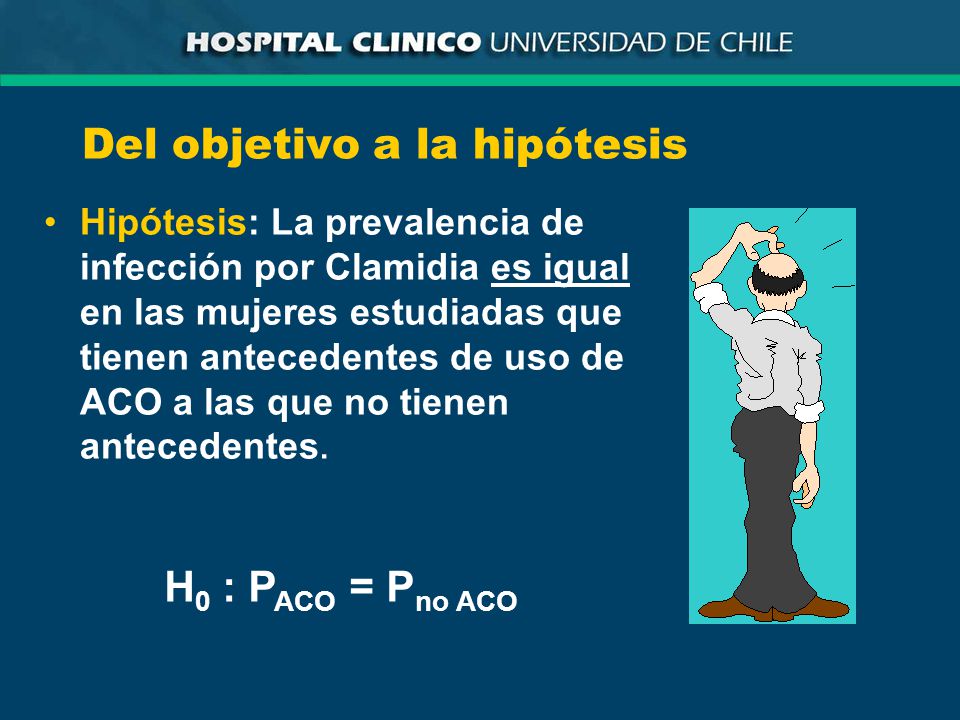 HOSPITAL CLINICO UNIVERSIDAD DE CHILE

Del objetivo a la hipótesis

• Hipótesis: La prevalencia de infección por Clamidia es igual en las mujeres estudiadas que tienen antecedentes de uso de ACO a las que no tienen antecedentes.

$H_0 : P_{ACO} = P_{no\ ACO}$